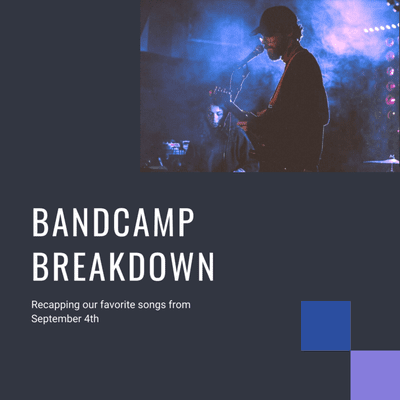 BANDCAMP BREAKDOWN

Recapping our favorite songs from September 4th